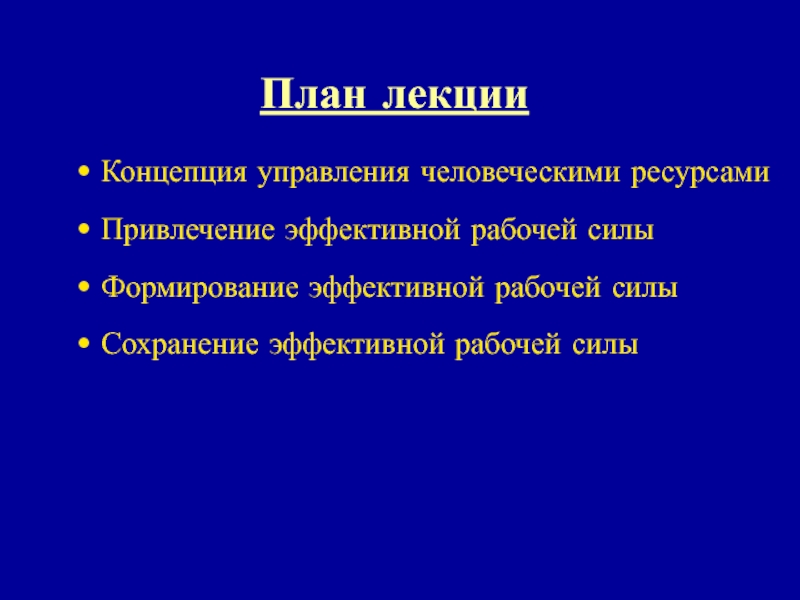 План лекции

• Концепция управления человеческими ресурсами
• Привлечение эффективной рабочей силы
• Формирование эффективной рабочей силы
• Сохранение эффективной рабочей силы